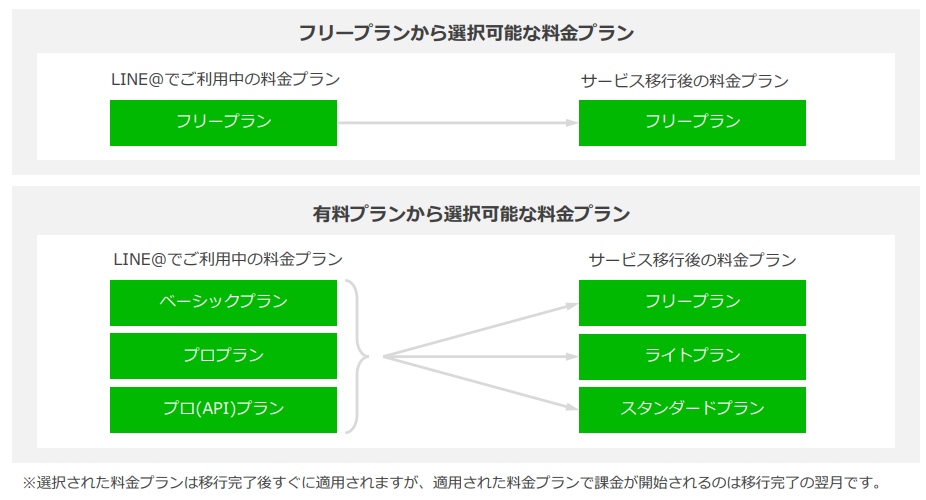 フリープランから選択可能な料金プラン

LINE@でご利用中の料金プラン

フリープラン

サービス移行後の料金プラン

フリープラン

有料プランから選択可能な料金プラン

LINE@でご利用中の料金プラン

ベーシックプラン

プロプラン

プロ(API)プラン

サービス移行後の料金プラン

フリープラン

ライトプラン

スタンダードプラン

※選択された料金プランは移行完了後すぐに適用されますが、適用された料金プランで課金が開始されるのは移行完了の翌月です。